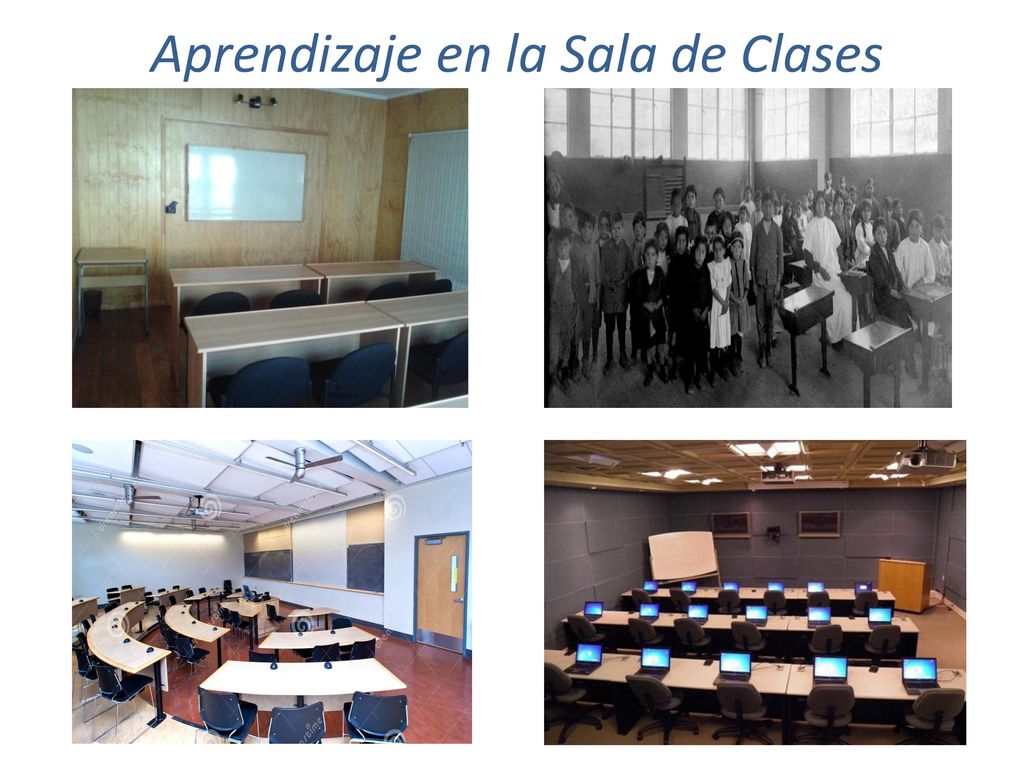 Aprendizaje en la Sala de Clases